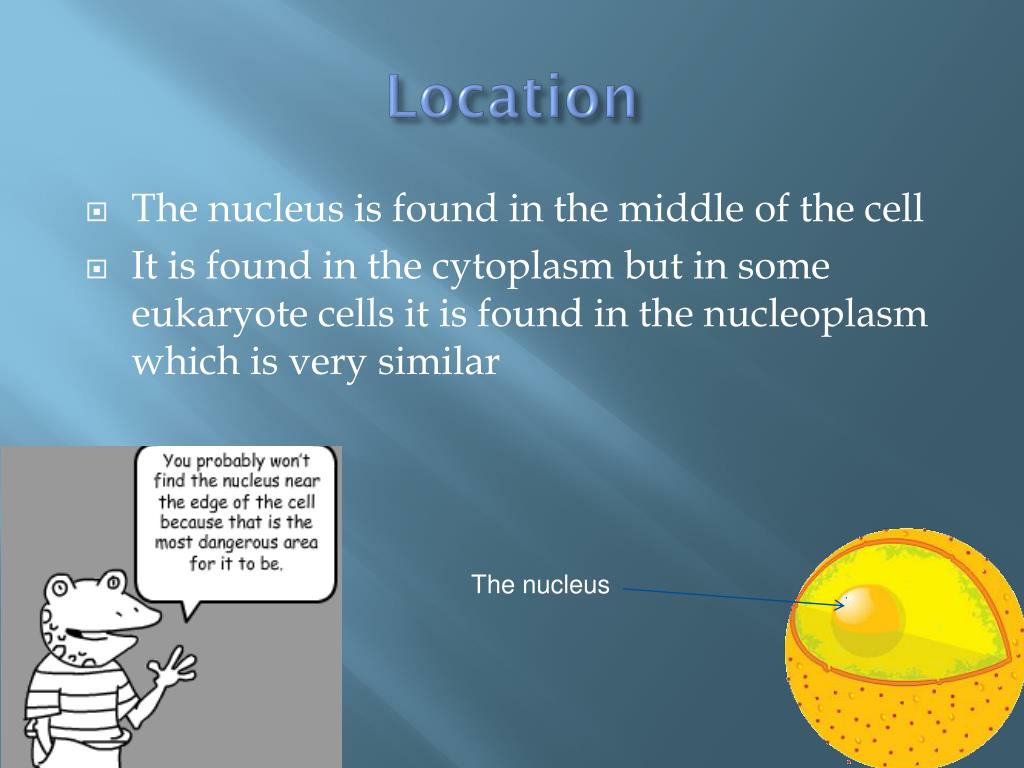 Location

The nucleus is found in the middle of the cell

It is found in the cytoplasm but in some eukaryote cells it is found in the nucleoplasm which is very similar

You probably won't find the nucleus near the edge of the cell because that is the most dangerous area for it to be.

The nucleus